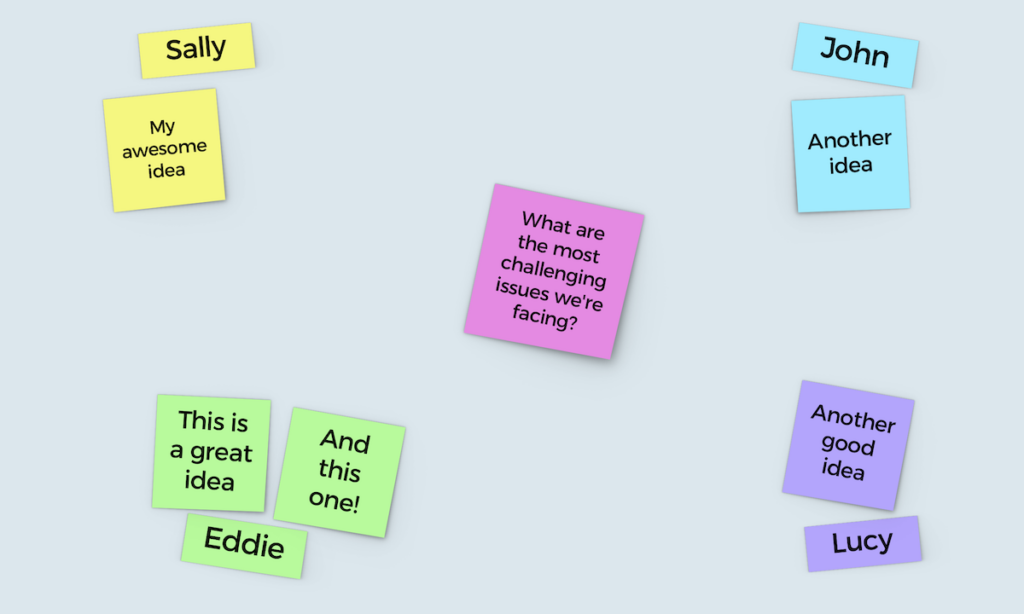 Sally

My awesome idea

John

Another idea

What are the most challenging issues we're facing?

This is a great idea

And this one!

Eddie

Another good idea

Lucy